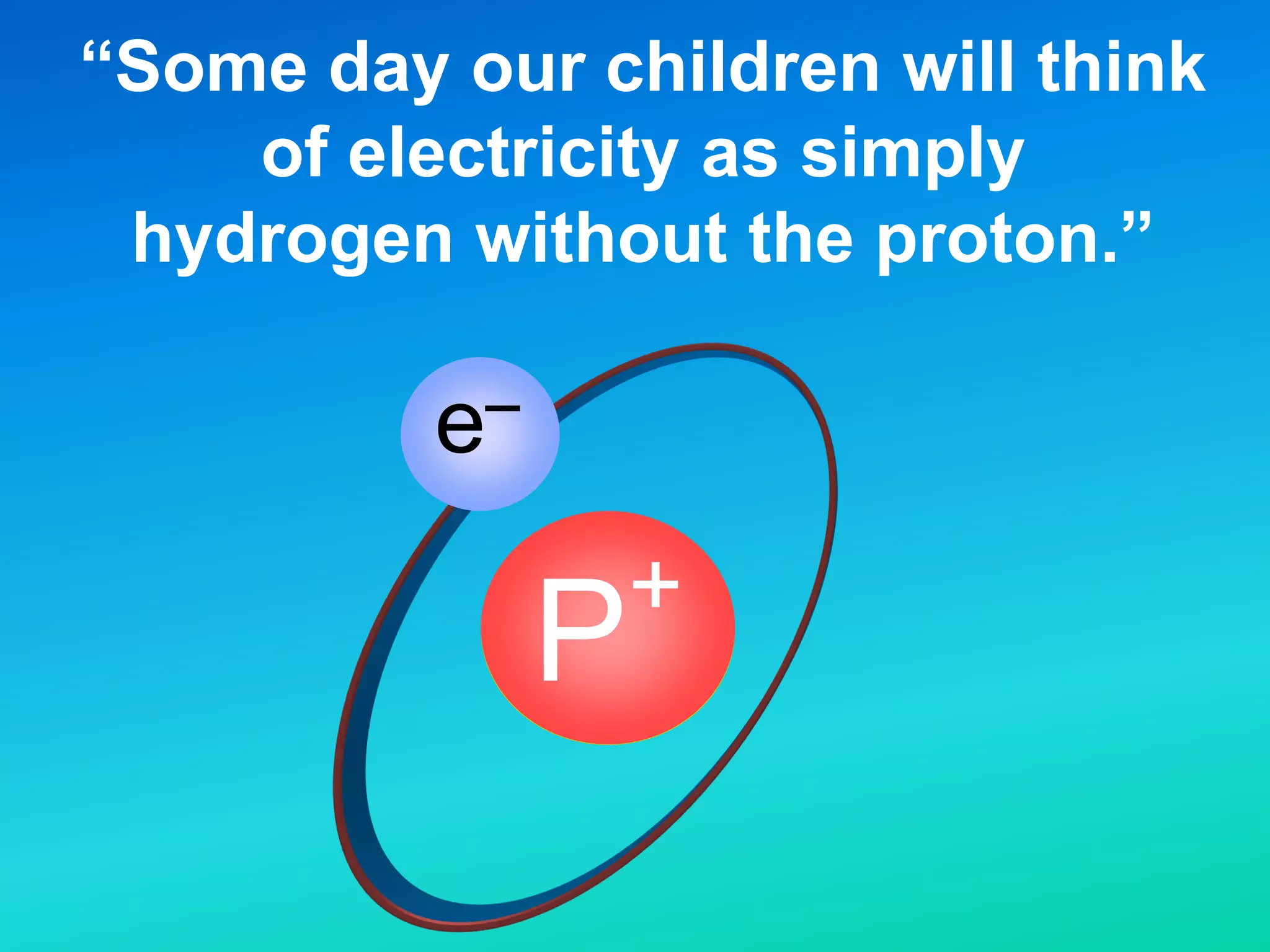 “Some day our children will think of electricity as simply hydrogen without the proton.”

$e^-$

$P^+$